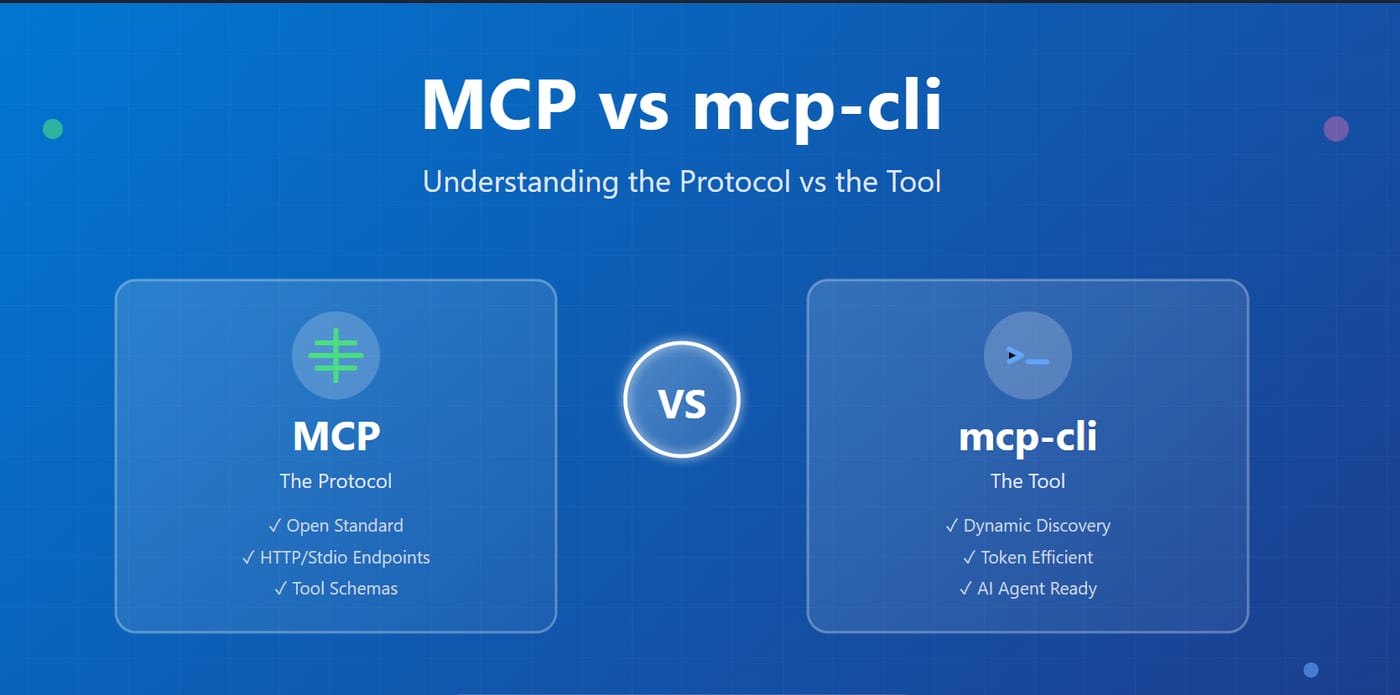 MCP vs mcp-cli

Understanding the Protocol vs the Tool

MCP

The Protocol

✓ Open Standard
✓ HTTP/Stdio Endpoints
✓ Tool Schemas

VS

mcp-cli

The Tool

✓ Dynamic Discovery
✓ Token Efficient
✓ AI Agent Ready